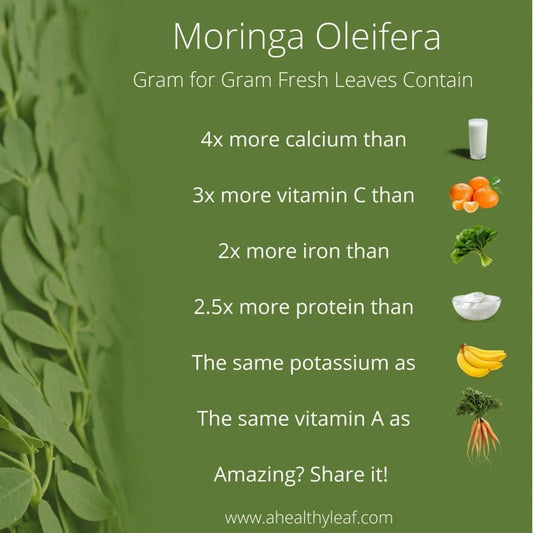 Moringa Oleifera

Gram for Gram Fresh Leaves Contain

4x more calcium than

3x more vitamin C than

2x more iron than

2.5x more protein than

The same potassium as

The same vitamin A as

Amazing? Share it!

www.ahealthyleaf.com